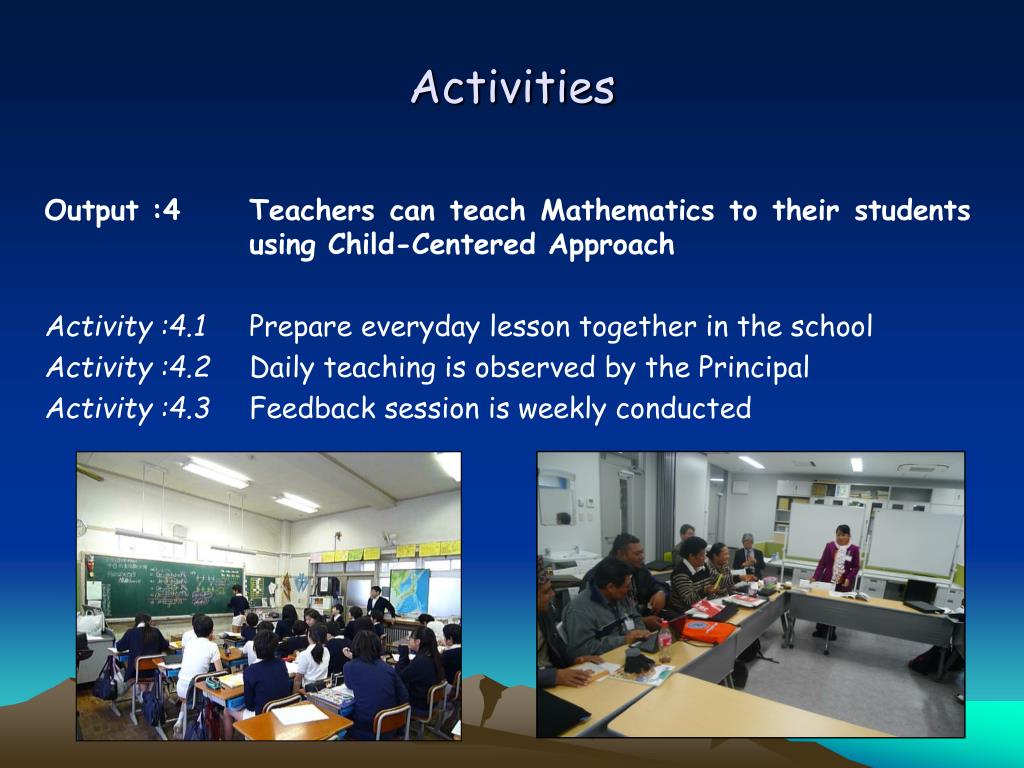 Activities

Output :4 Teachers can teach Mathematics to their students using Child-Centered Approach

Activity :4.1 Prepare everyday lesson together in the school
Activity :4.2 Daily teaching is observed by the Principal
Activity :4.3 Feedback session is weekly conducted